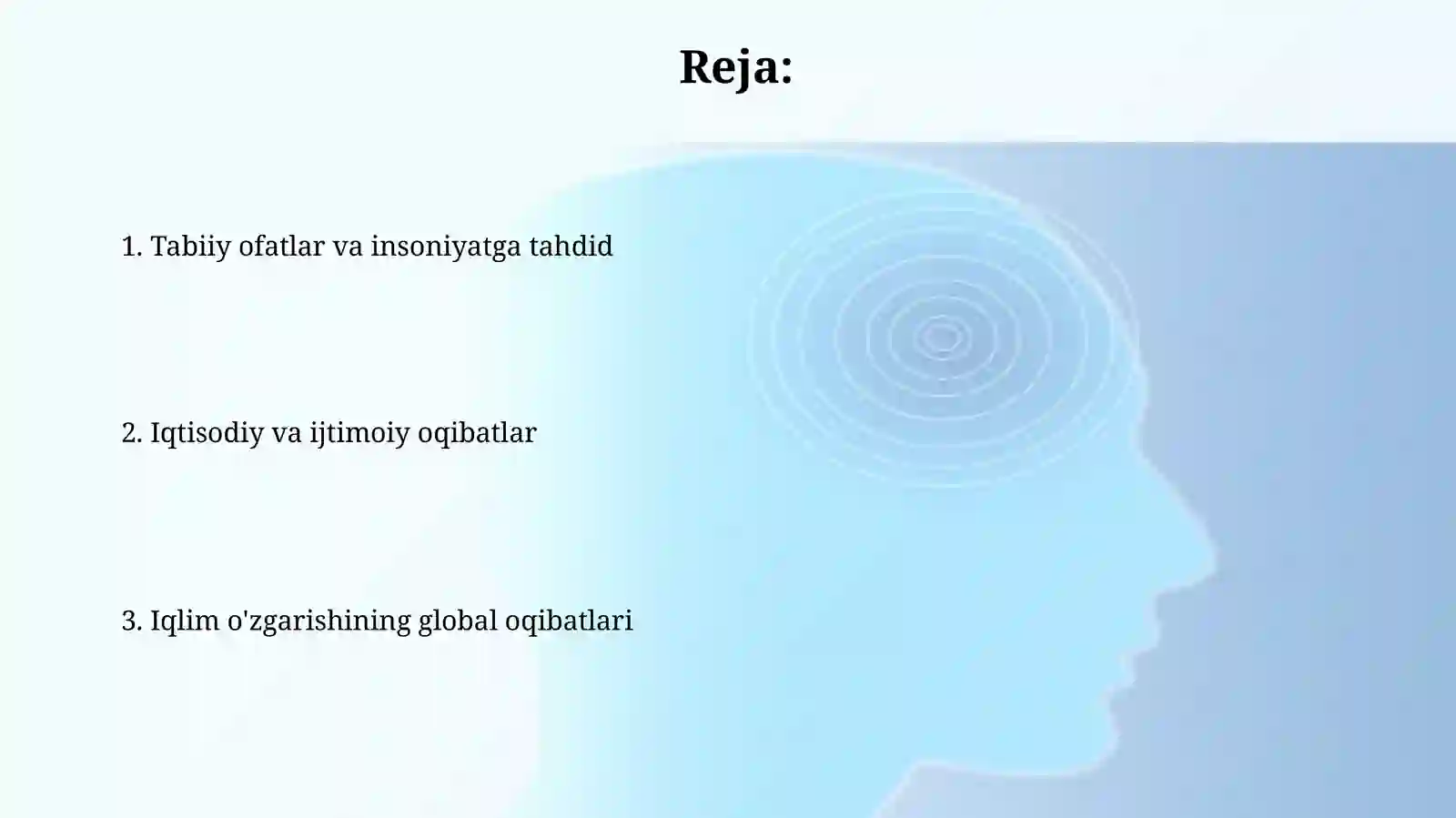 Reja:

1. Tabiiy ofatlar va insoniyatga tahdid

2. Iqtisodiy va ijtimoiy oqibatlar

3. Iqlim o'zgarishining global oqibatlari